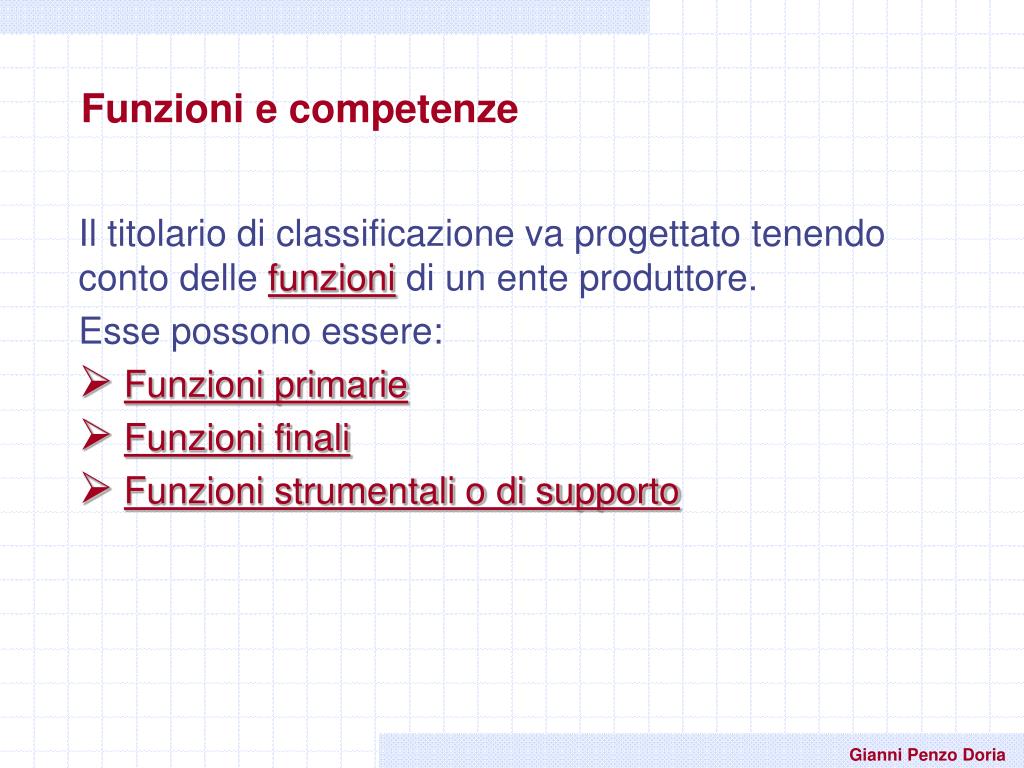 Funzioni e competenze

Il titolario di classificazione va progettato tenendo conto delle funzioni di un ente produttore.

Esse possono essere:

➢ Funzioni primarie

➢ Funzioni finali

➢ Funzioni strumentali o di supporto

Gianni Penzo Doria